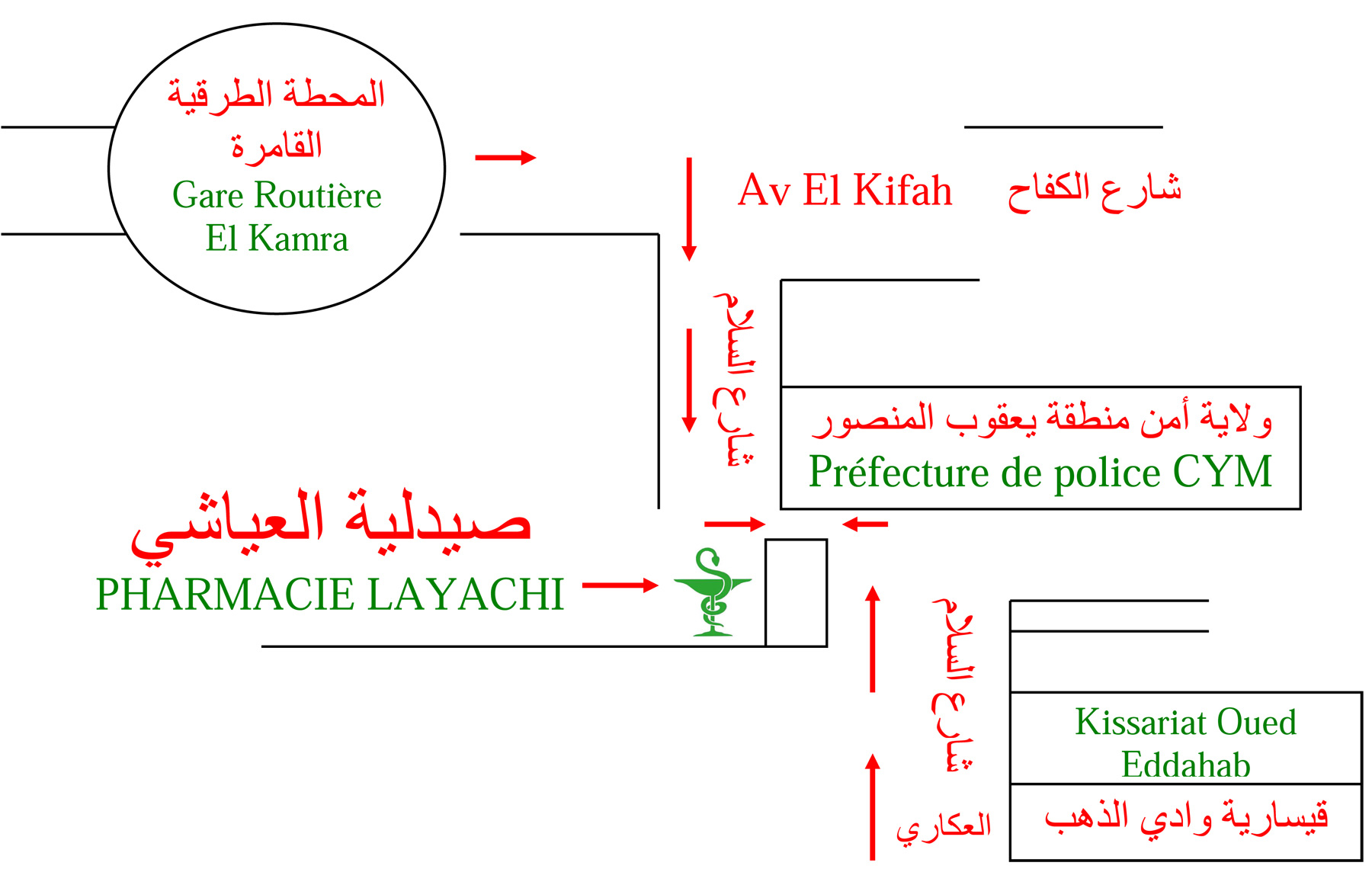 المحطة الطرقية
القامرة
Gare Routière
El Kamra

Av El Kifah
شارع الكفاح

شارع السلام

ولاية أمن منطقة يعقوب المنصور
Préfecture de police CYM

صيدلية العياشي
PHARMACIE LAYACHI

شارع السلام

Kissariat Oued Eddahab
قيسارية وادي الذهب

العكاري